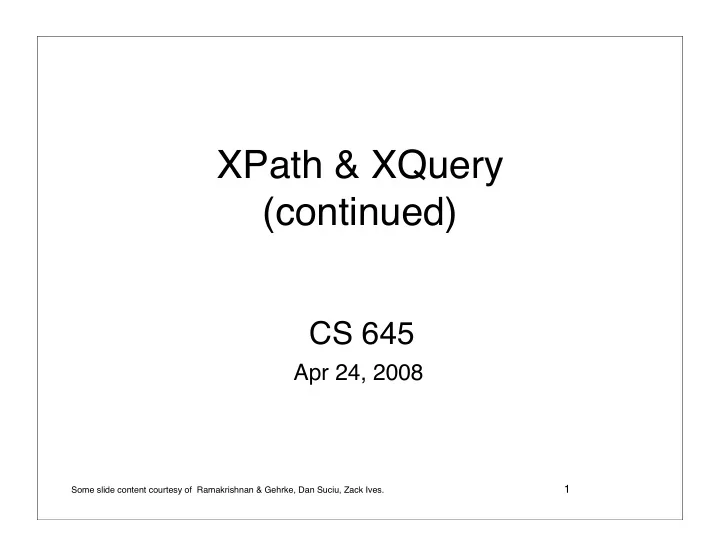 XPath & XQuery
(continued)

CS 645

Apr 24, 2008

Some slide content courtesy of Ramakrishnan & Gehrke, Dan Suciu, Zack Ives.

1